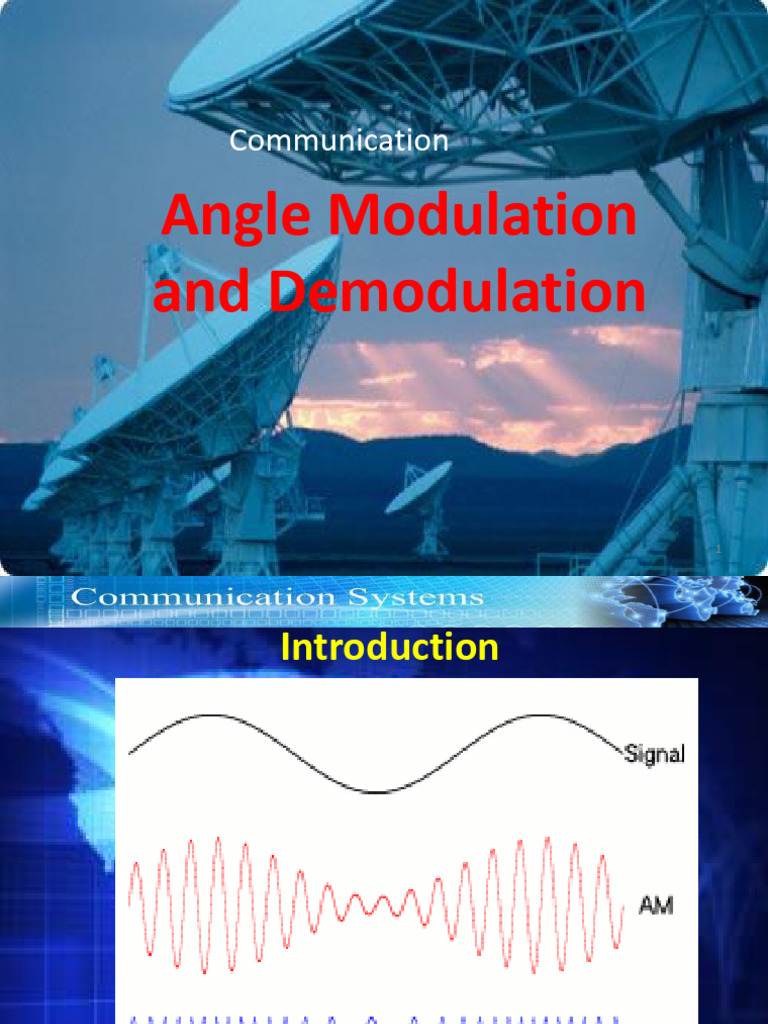 Communication

Angle Modulation and Demodulation

1

Communication Systems

Introduction

Signal

AM